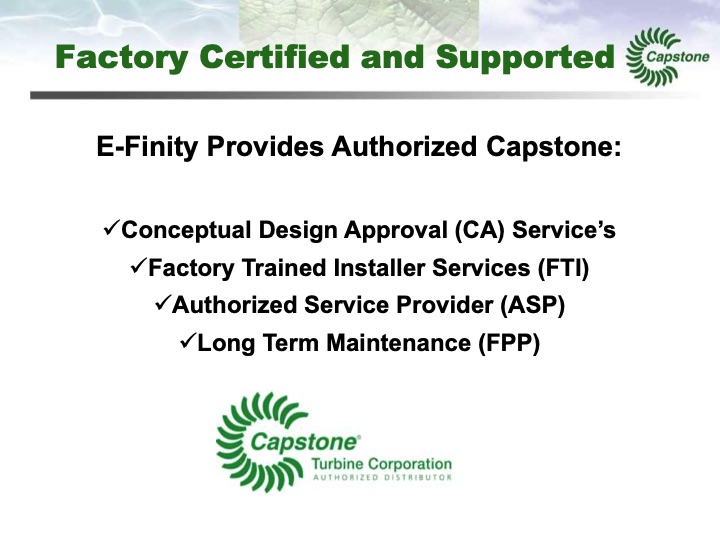 Factory Certified and Supported

Capstone

E-Finity Provides Authorized Capstone:

✓Conceptual Design Approval (CA) Service's

✓Factory Trained Installer Services (FTI)

✓Authorized Service Provider (ASP)

✓Long Term Maintenance (FPP)

Capstone®
Turbine Corporation
AUTHORIZED DISTRIBUTOR